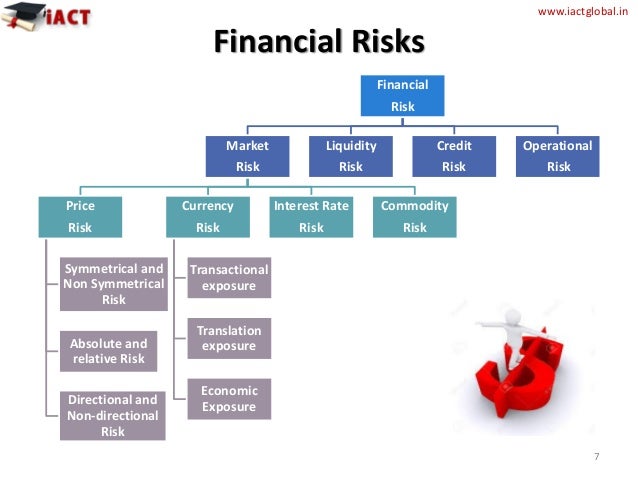 iACT

www.iactglobal.in

Financial Risks

Financial Risk

Market Risk

Liquidity Risk

Credit Risk

Operational Risk

Price Risk

Currency Risk

Interest Rate Risk

Commodity Risk

Symmetrical and Non Symmetrical Risk

Absolute and relative Risk

Directional and Non-directional Risk

Transactional exposure

Translation exposure

Economic Exposure

7